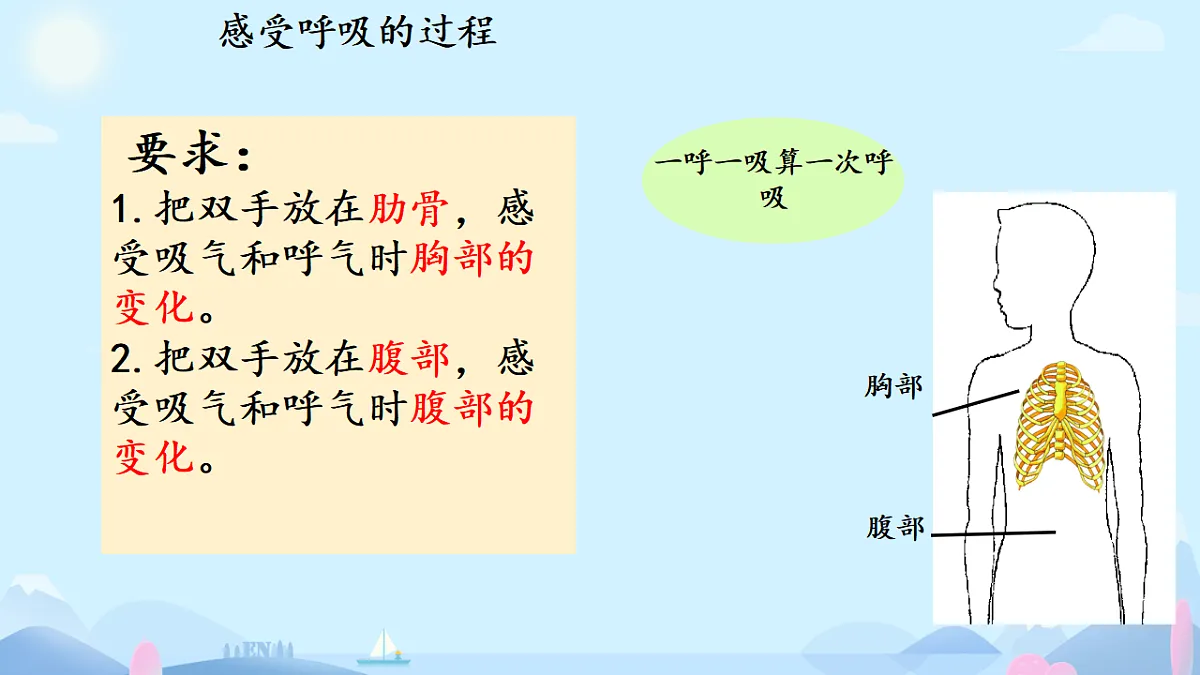 感受呼吸的过程

要求：
1. 把双手放在肋骨，感受吸气和呼气时胸部的变化。
2. 把双手放在腹部，感受吸气和呼气时腹部的变化。

一呼一吸算一次呼吸

胸部

腹部